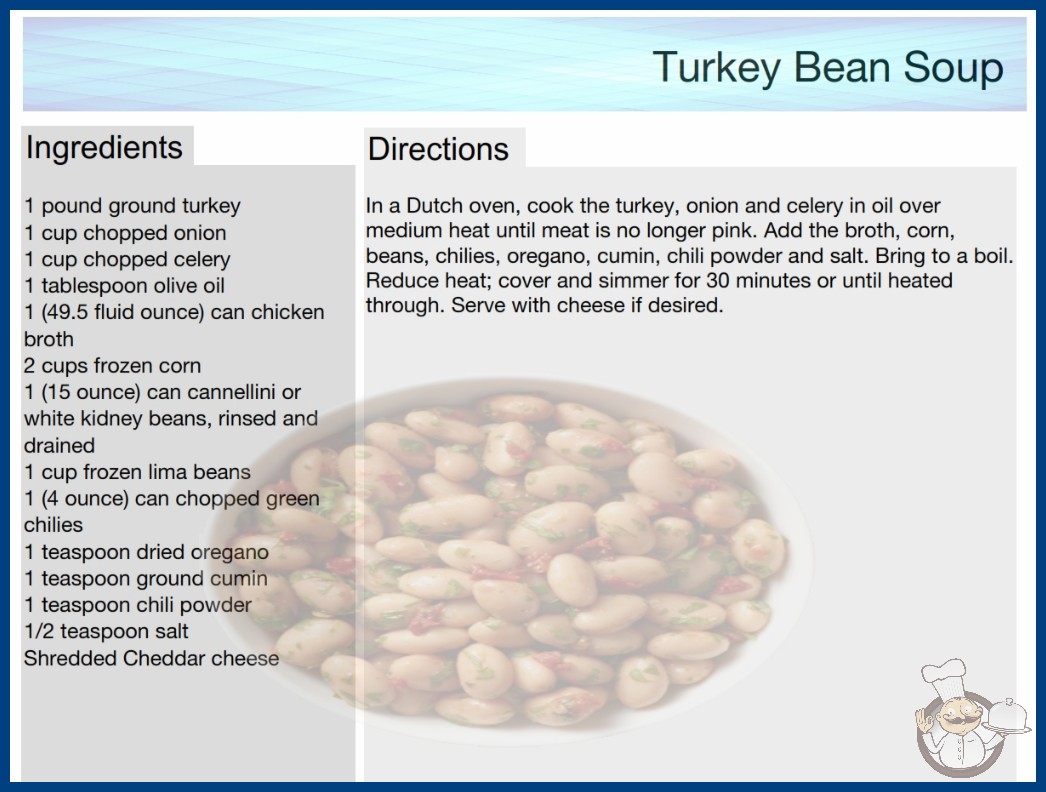 Turkey Bean Soup

Ingredients

1 pound ground turkey
1 cup chopped onion
1 cup chopped celery
1 tablespoon olive oil
1 (49.5 fluid ounce) can chicken broth
2 cups frozen corn
1 (15 ounce) can cannellini or white kidney beans, rinsed and drained
1 cup frozen lima beans
1 (4 ounce) can chopped green chilies
1 teaspoon dried oregano
1 teaspoon ground cumin
1 teaspoon chili powder
1/2 teaspoon salt
Shredded Cheddar cheese

Directions

In a Dutch oven, cook the turkey, onion and celery in oil over medium heat until meat is no longer pink. Add the broth, corn, beans, chilies, oregano, cumin, chili powder and salt. Bring to a boil. Reduce heat; cover and simmer for 30 minutes or until heated through. Serve with cheese if desired.